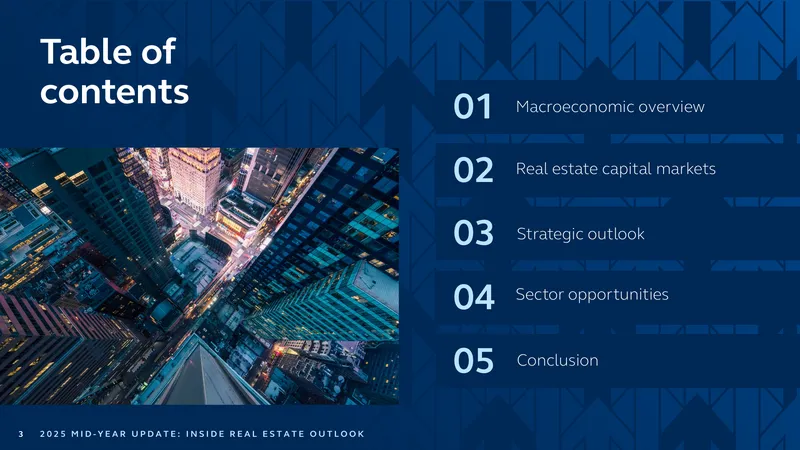 Table of contents

01 Macroeconomic overview

02 Real estate capital markets

03 Strategic outlook

04 Sector opportunities

05 Conclusion

3 2025 MID-YEAR UPDATE: INSIDE REAL ESTATE OUTLOOK